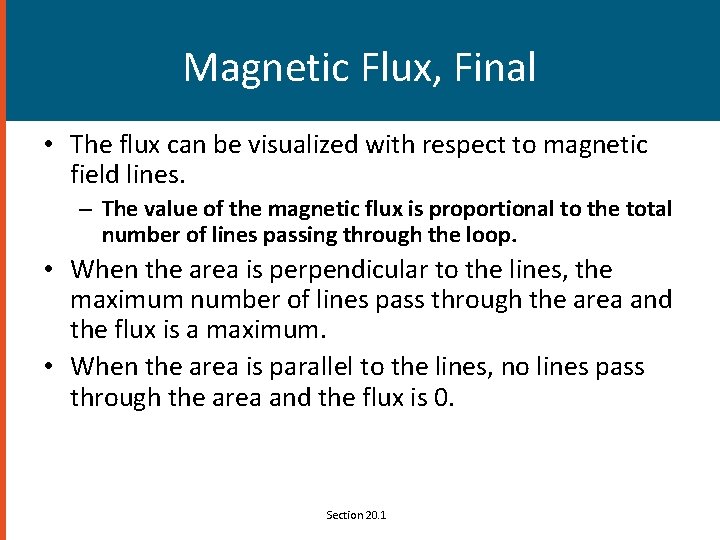 Magnetic Flux, Final

• The flux can be visualized with respect to magnetic field lines.

– The value of the magnetic flux is proportional to the total number of lines passing through the loop.

• When the area is perpendicular to the lines, the maximum number of lines pass through the area and the flux is a maximum.

• When the area is parallel to the lines, no lines pass through the area and the flux is 0.

Section 20.1